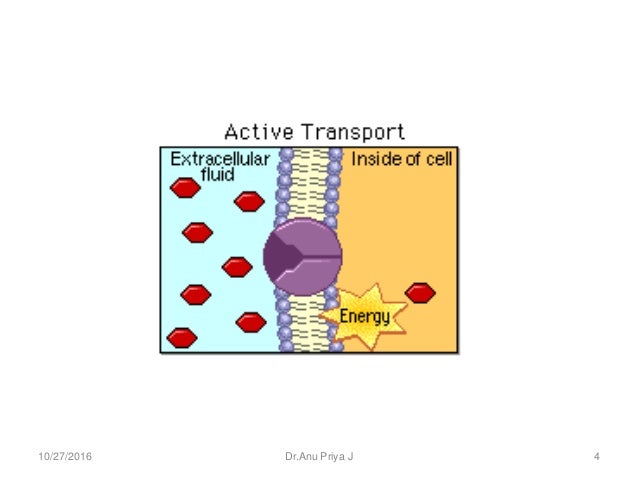 Active Transport

Extracellular fluid

Inside of cell

Energy

10/27/2016

Dr.Anu Priya J

4